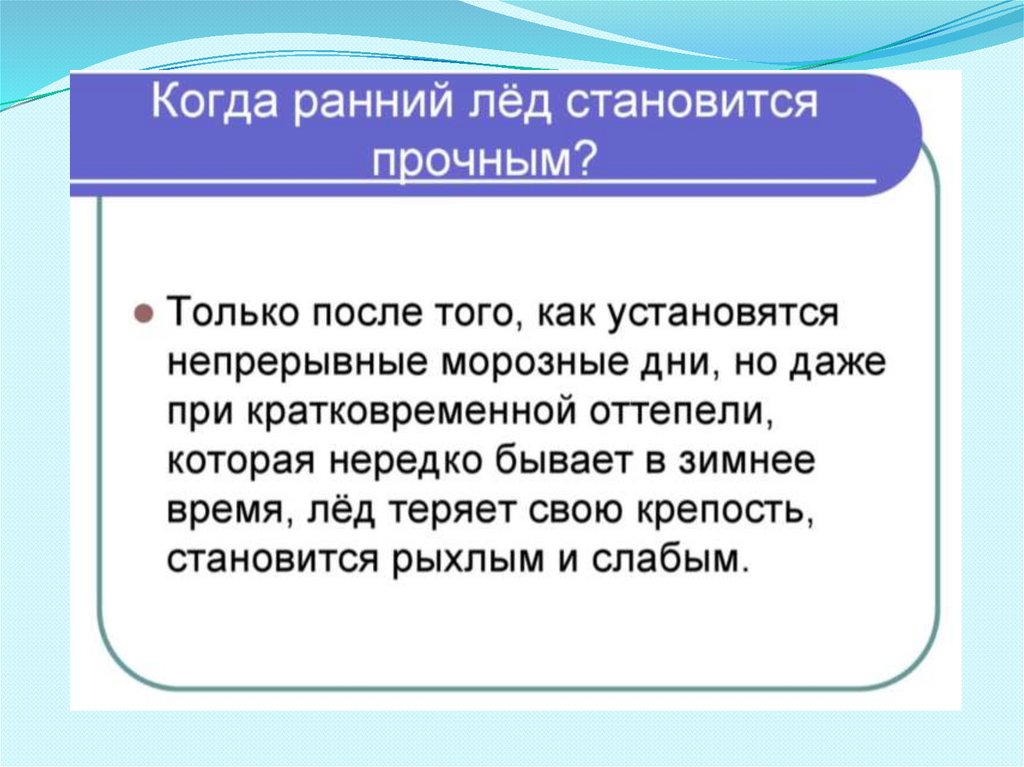 Когда ранний лёд становится прочным?

Только после того, как установятся непрерывные морозные дни, но даже при кратковременной оттепели, которая нередко бывает в зимнее время, лёд теряет свою крепость, становится рыхлым и слабым.